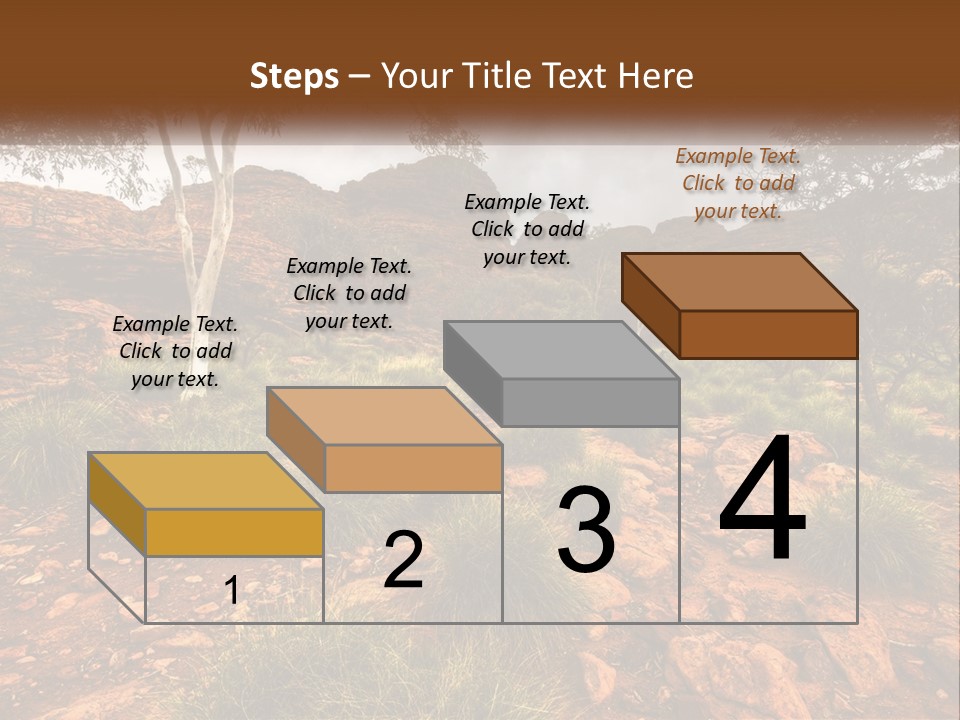 Steps – Your Title Text Here

Example Text. Click to add your text.

Example Text. Click to add your text.

Example Text. Click to add your text.

Example Text. Click to add your text.

1

2

3

4